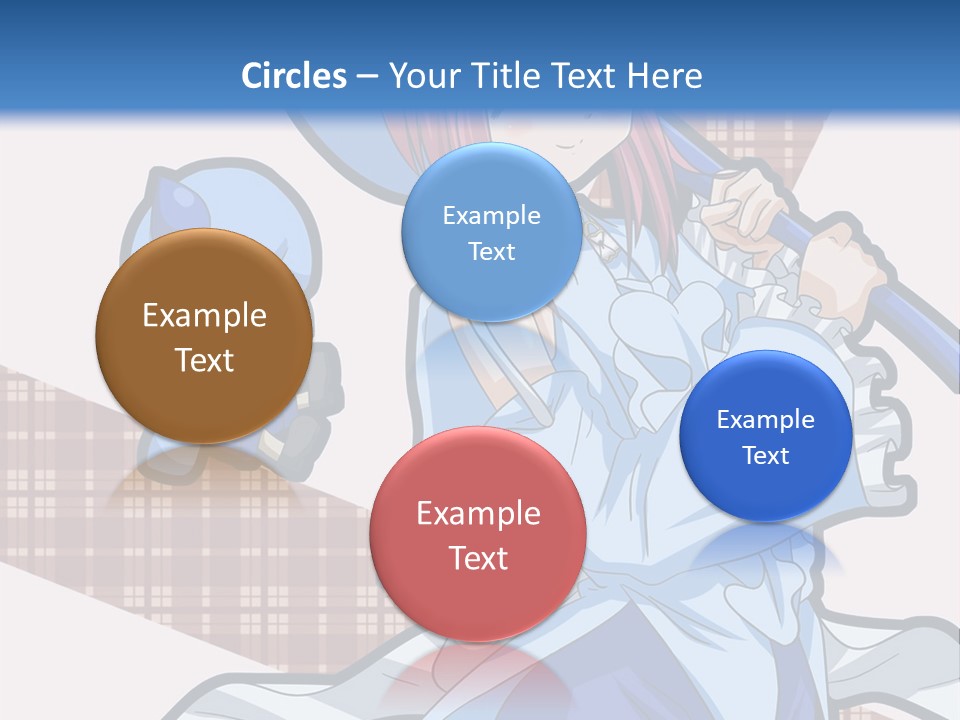 Circles – Your Title Text Here

Example Text

Example Text

Example Text

Example Text